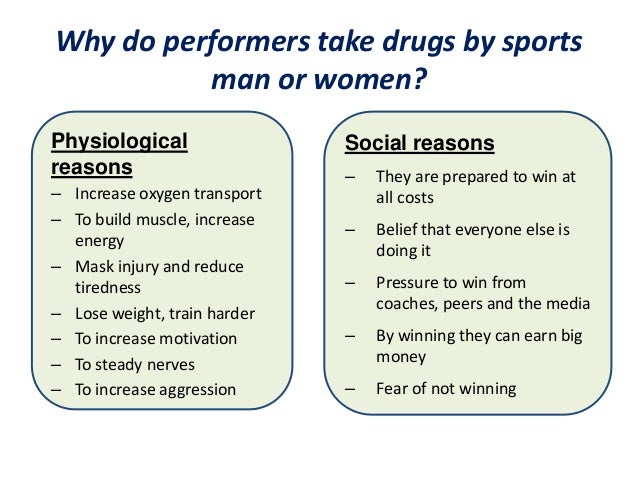 Why do performers take drugs by sports man or women?

Physiological reasons
– Increase oxygen transport
– To build muscle, increase energy
– Mask injury and reduce tiredness
– Lose weight, train harder
– To increase motivation
– To steady nerves
– To increase aggression

Social reasons
– They are prepared to win at all costs
– Belief that everyone else is doing it
– Pressure to win from coaches, peers and the media
– By winning they can earn big money
– Fear of not winning